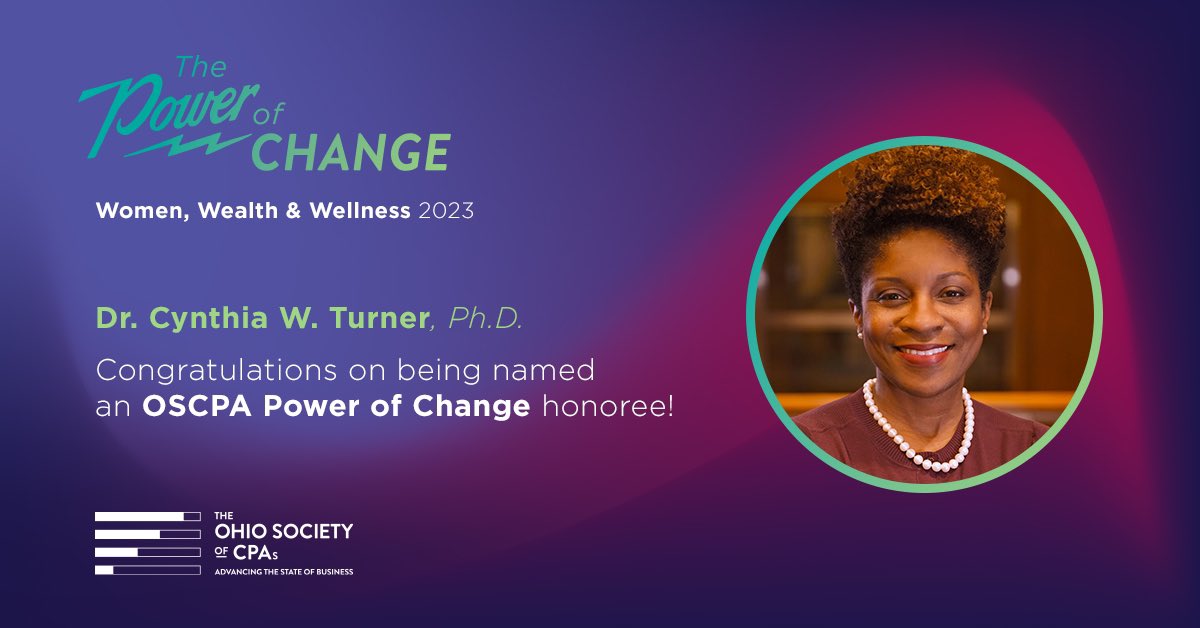 The Power of CHANGE

Women, Wealth & Wellness 2023

Dr. Cynthia W. Turner, Ph.D.

Congratulations on being named an OSCPA Power of Change honoree!

THE OHIO SOCIETY OF CPAs
ADVANCING THE STATE OF BUSINESS